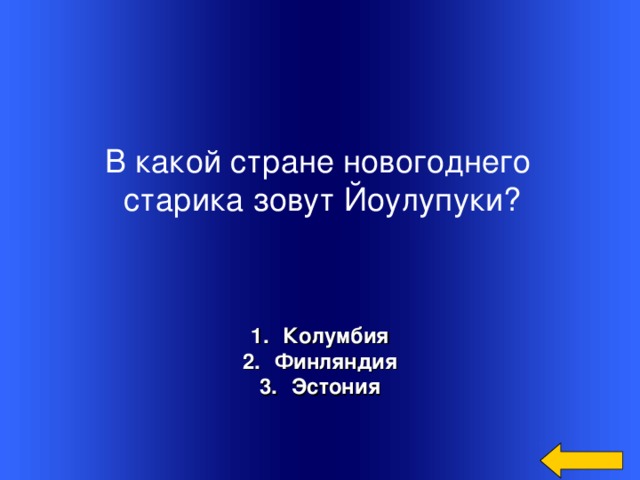 В какой стране новогоднего старика зовут Йоулупуки?

1. Колумбия
2. Финляндия
3. Эстония